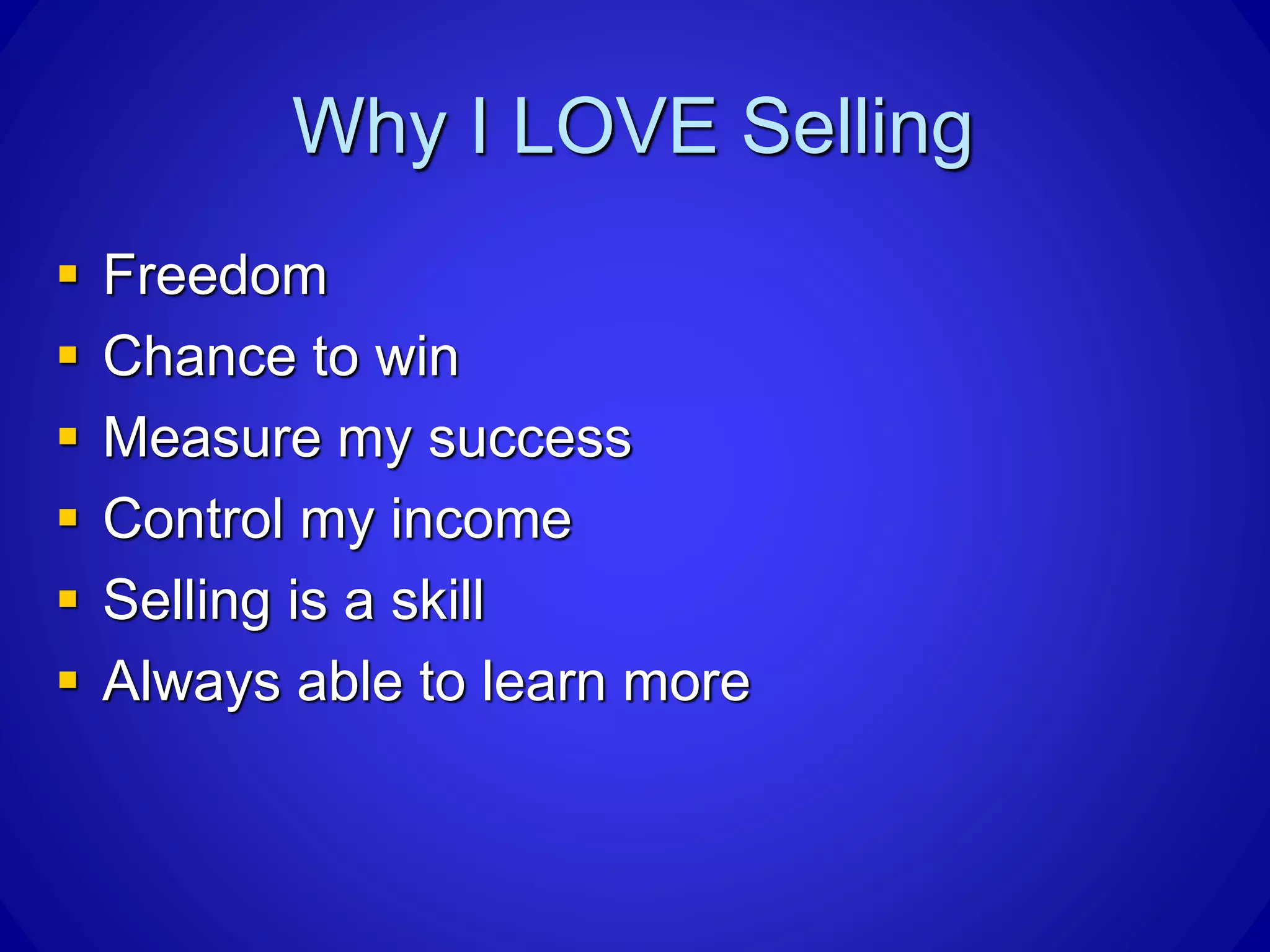 Why I LOVE Selling

- Freedom
- Chance to win
- Measure my success
- Control my income
- Selling is a skill
- Always able to learn more